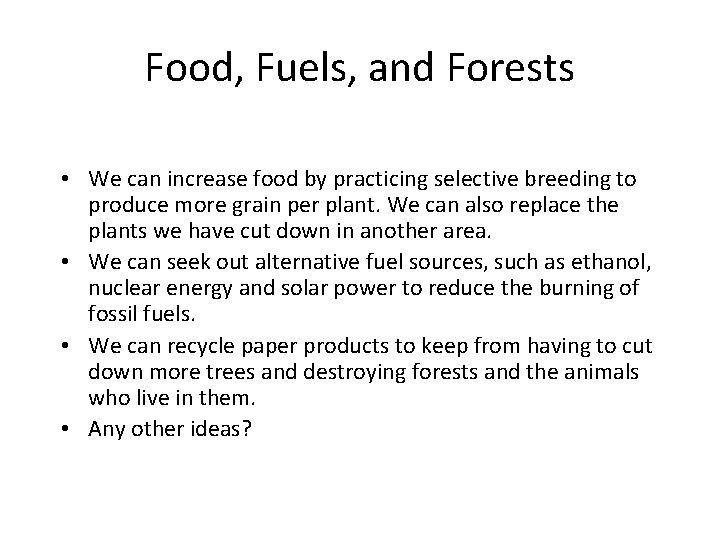 Food, Fuels, and Forests

• We can increase food by practicing selective breeding to produce more grain per plant. We can also replace the plants we have cut down in another area.
• We can seek out alternative fuel sources, such as ethanol, nuclear energy and solar power to reduce the burning of fossil fuels.
• We can recycle paper products to keep from having to cut down more trees and destroying forests and the animals who live in them.
• Any other ideas?